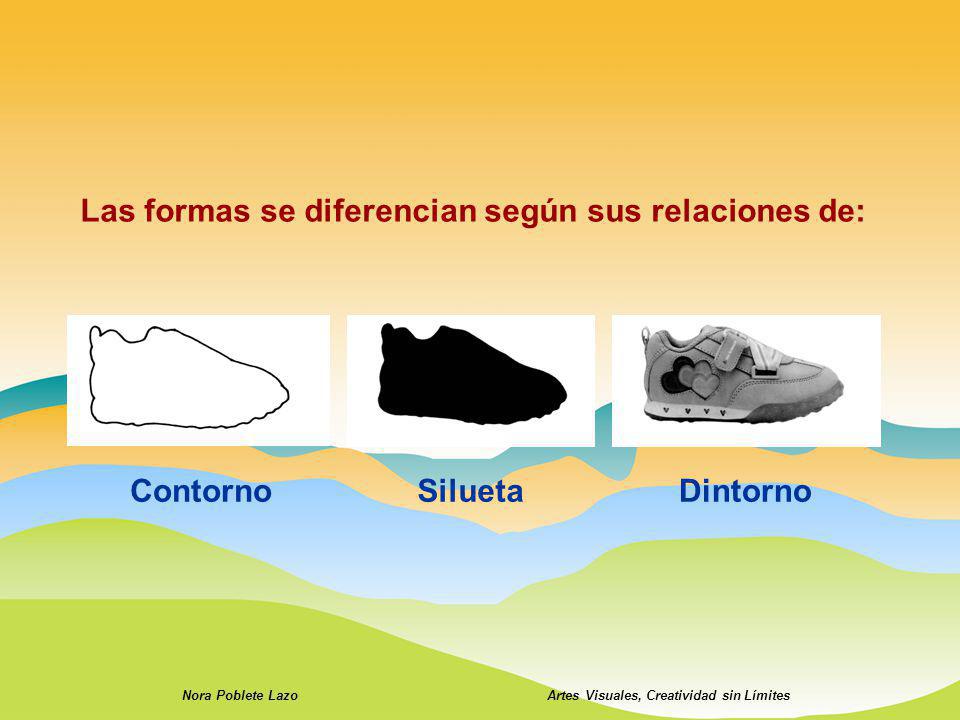 Las formas se diferencian según sus relaciones de:

Contorno

Silueta

Dintorno

Nora Poblete Lazo

Artes Visuales, Creatividad sin Límites